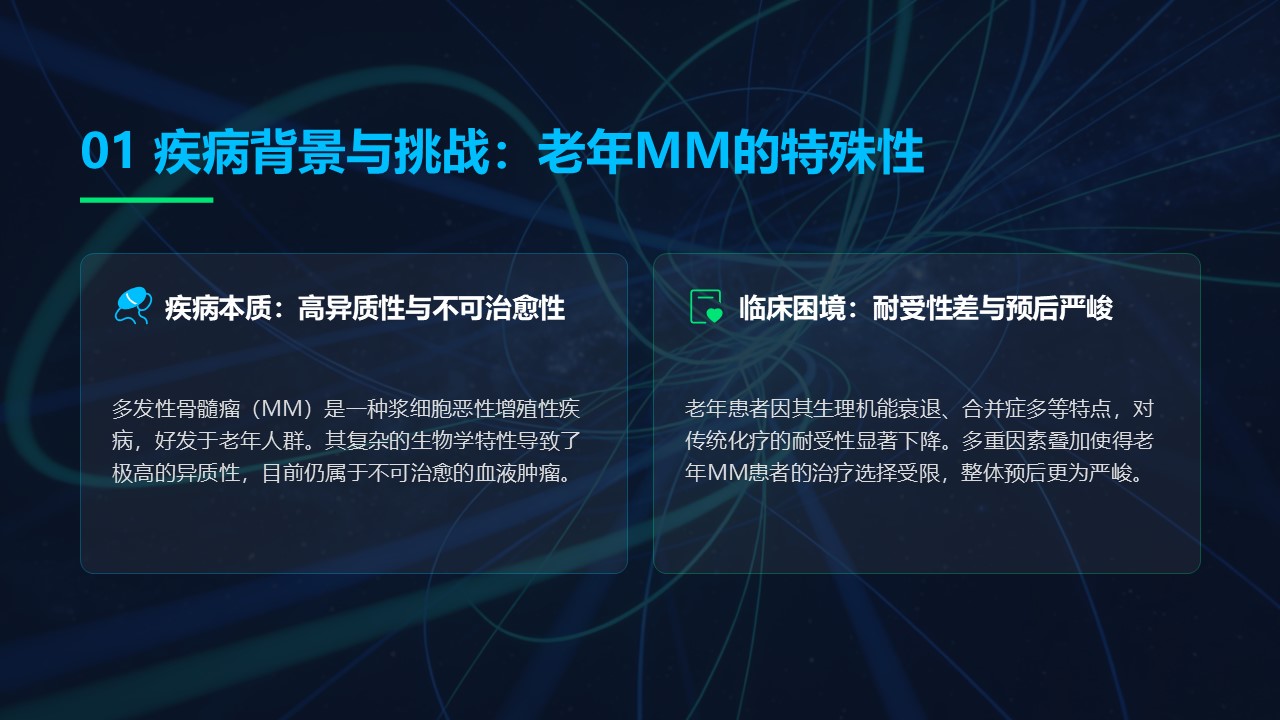 01 疾病背景与挑战：老年MM的特殊性

疾病本质：高异质性与不可治愈性

多发性骨髓瘤（MM）是一种浆细胞恶性增殖性疾病，好发于老年人群。其复杂的生物学特性导致了极高的异质性，目前仍属于不可治愈的血液肿瘤。

临床困境：耐受性差与预后严峻

老年患者因其生理机能衰退、合并症多等特点，对传统化疗的耐受性显著下降。多重因素叠加使得老年MM患者的治疗选择受限，整体预后更为严峻。